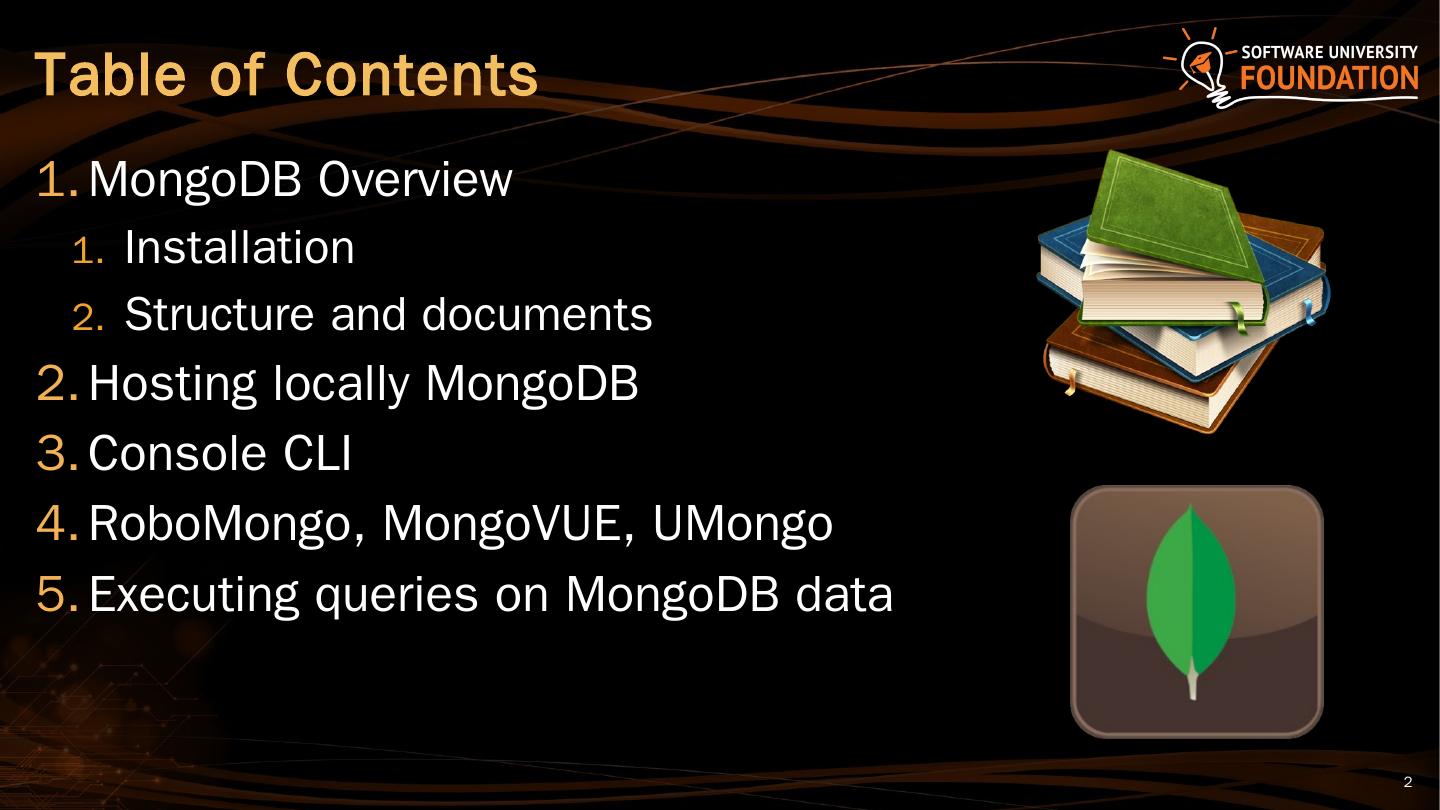 Table of Contents

SOFTWARE UNIVERSITY FOUNDATION

1. MongoDB Overview
1. Installation
2. Structure and documents
2. Hosting locally MongoDB
3. Console CLI
4. RoboMongo, MongoVUE, UMongo
5. Executing queries on MongoDB data

2